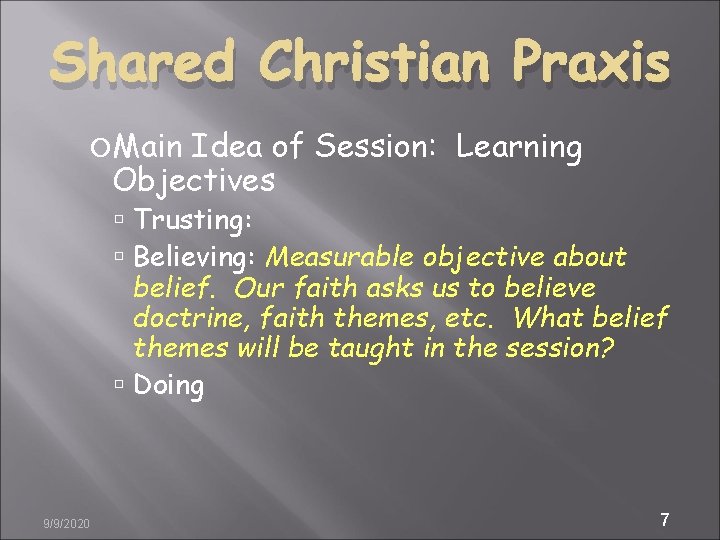 Shared Christian Praxis

Main Idea of Session: Learning Objectives

Trusting:

Believing: Measurable objective about belief. Our faith asks us to believe doctrine, faith themes, etc. What belief themes will be taught in the session?

Doing

9/9/2020

7